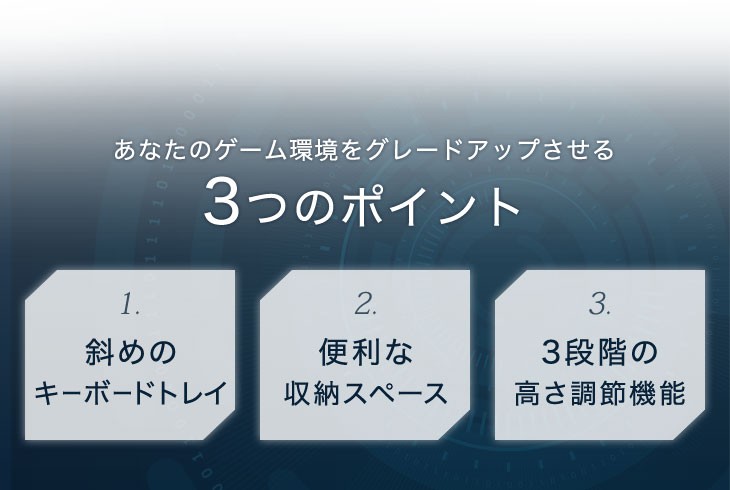 あなたのゲーム環境をグレードアップさせる

3つのポイント

1.
斜めの
キーボードトレイ

2.
便利な
収納スペース

3.
3段階の
高さ調節機能